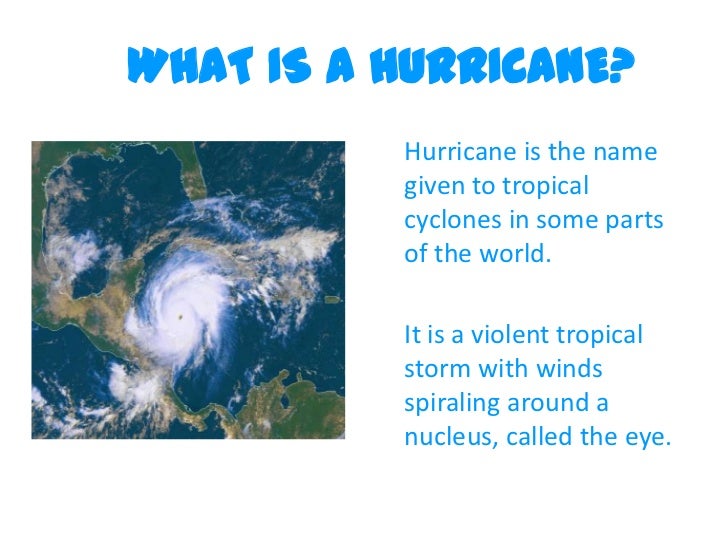 WHAT IS A HURRICANE?

Hurricane is the name given to tropical cyclones in some parts of the world.

It is a violent tropical storm with winds spiraling around a nucleus, called the eye.